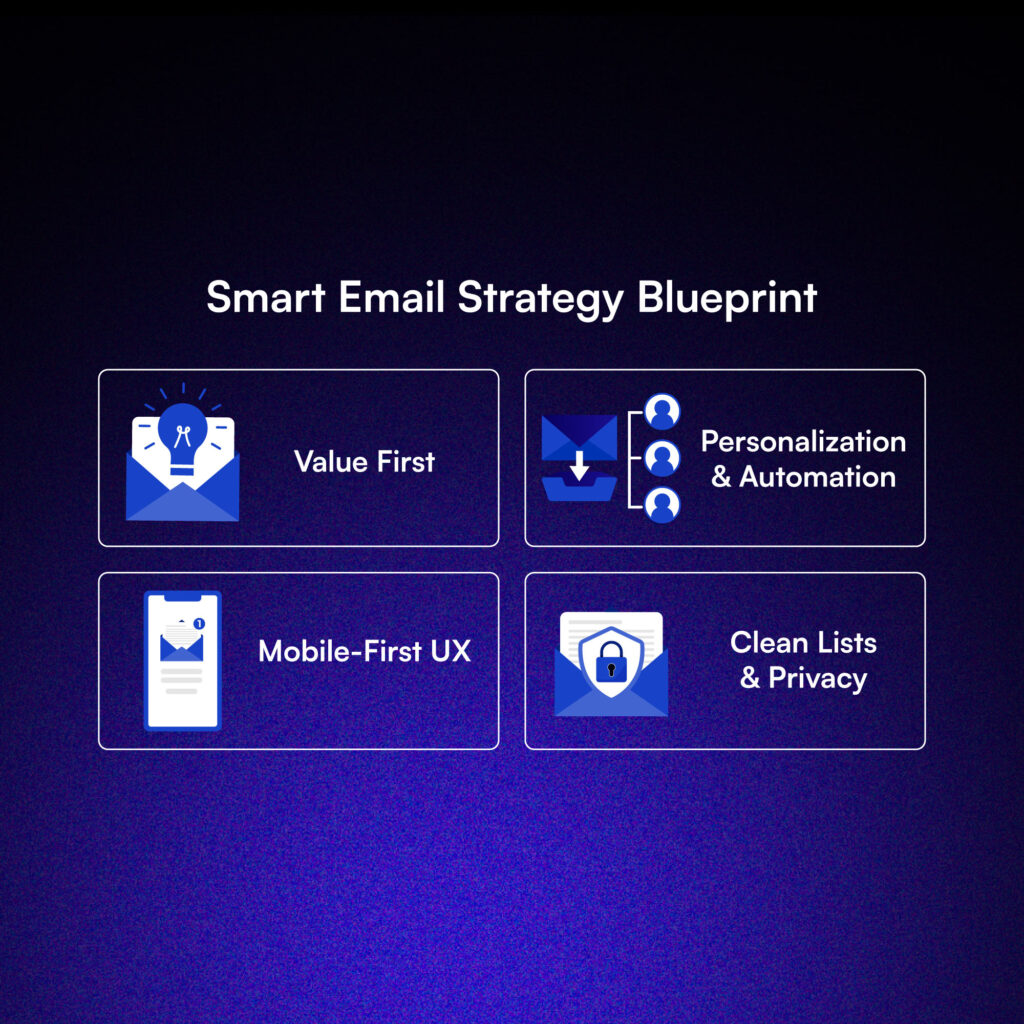 Smart Email Strategy Blueprint

Value First

Personalization & Automation

1

Mobile-First UX

Clean Lists & Privacy